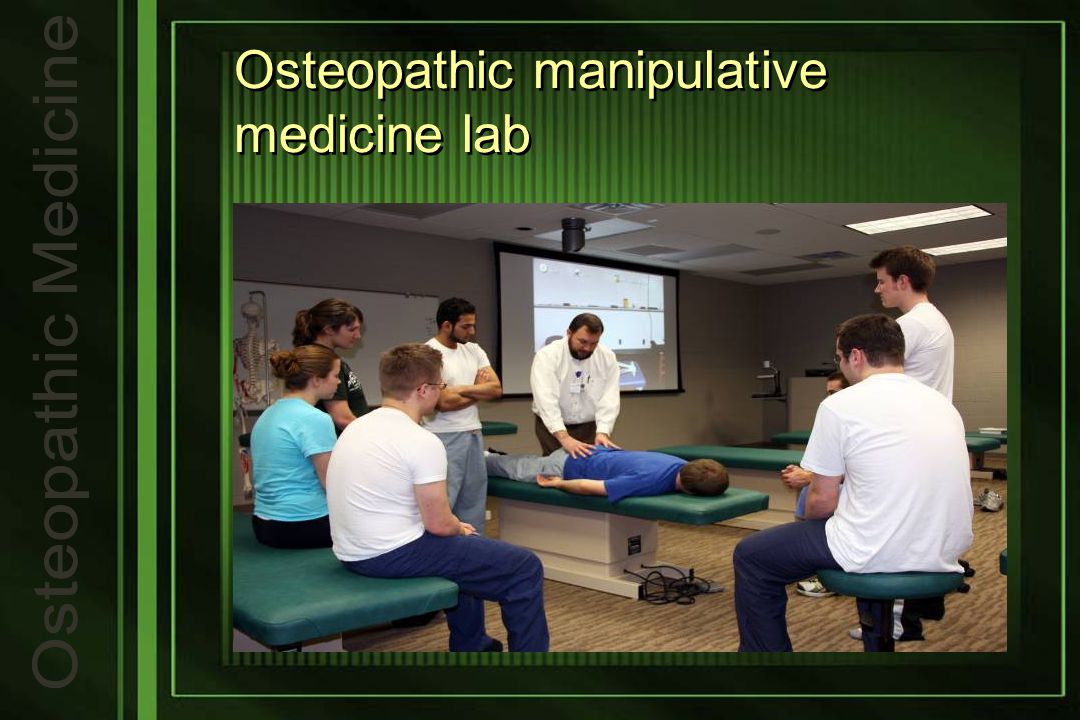 Osteopathic Medicine

Osteopathic manipulative medicine lab